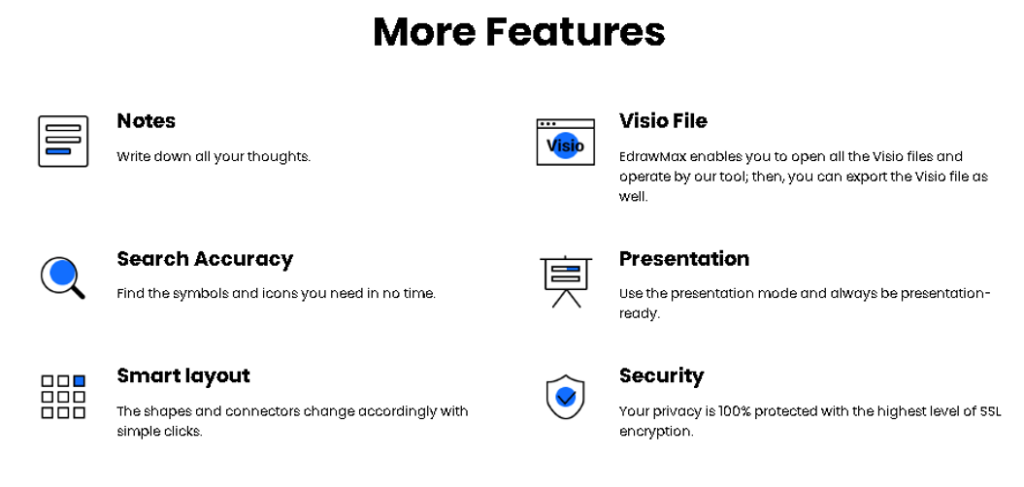 More Features

Notes

Write down all your thoughts.

Search Accuracy

Find the symbols and icons you need in no time.

Smart layout

The shapes and connectors change accordingly with simple clicks.

Visio

Visio File

EdrawMax enables you to open all the Visio files and operate by our tool; then, you can export the Visio file as well.

Presentation

Use the presentation mode and always be presentation-ready.

Security

Your privacy is 100% protected with the highest level of SSL encryption.